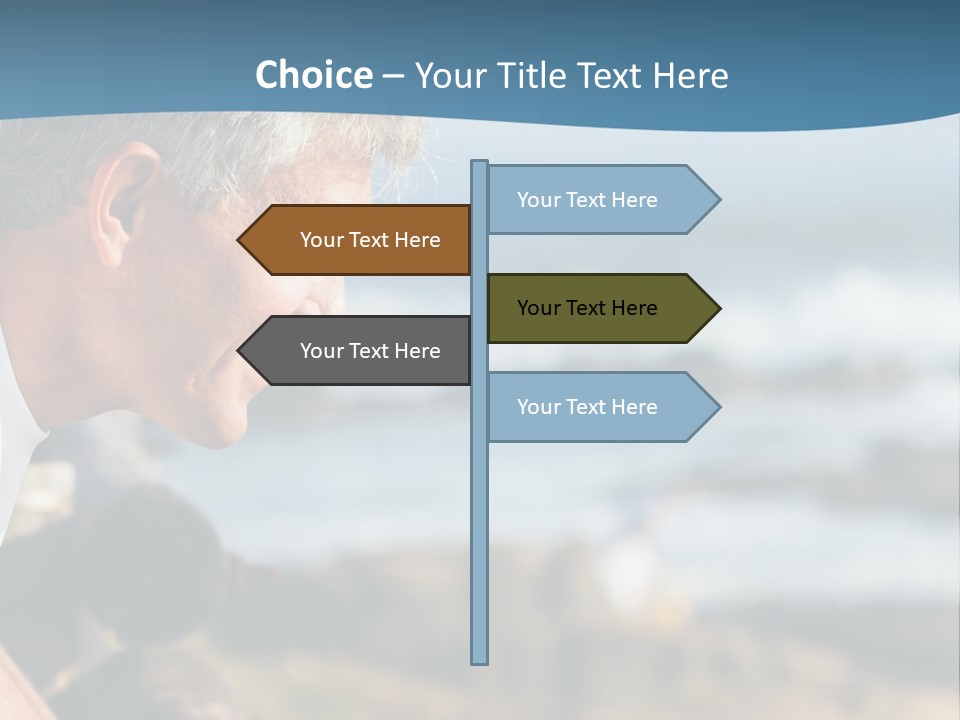 Choice – Your Title Text Here

Your Text Here

Your Text Here

Your Text Here

Your Text Here

Your Text Here